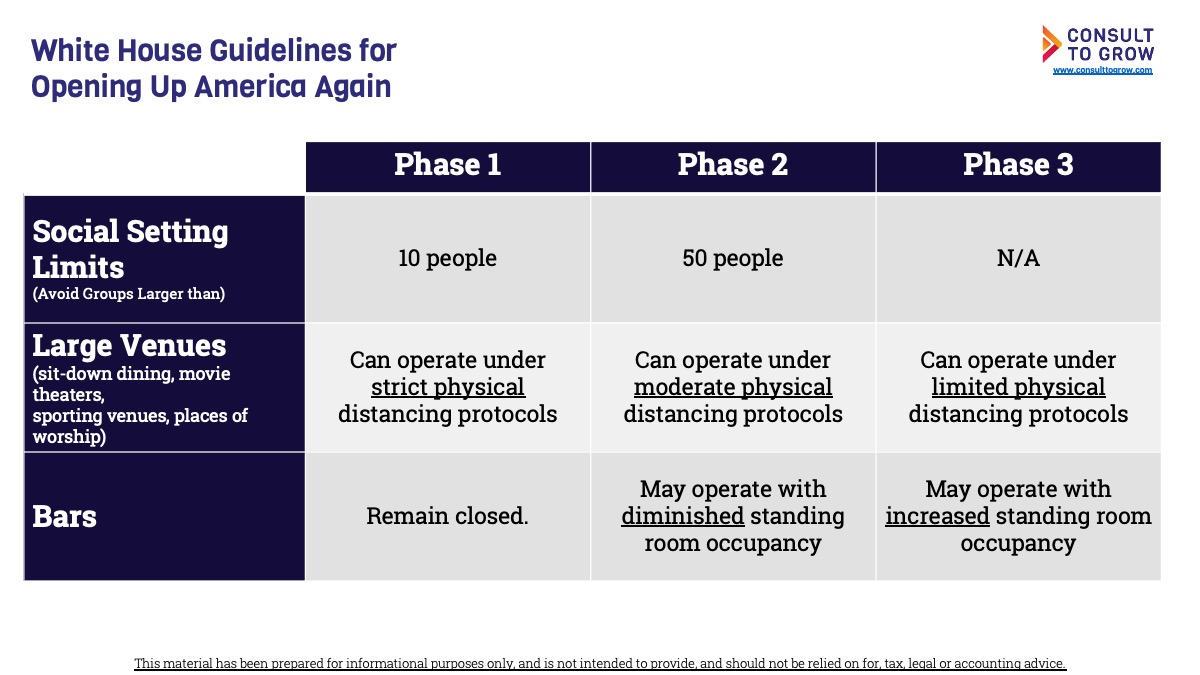 White House Guidelines for Opening Up America Again

CONSULT TO GROW
www.consulttogrow.com

| | Phase 1 | Phase 2 | Phase 3 |
|---|---|---|---|
| Social Setting Limits (Avoid Groups Larger than) | 10 people | 50 people | N/A |
| Large Venues (sit-down dining, movie theaters, sporting venues, places of worship) | Can operate under strict physical distancing protocols | Can operate under moderate physical distancing protocols | Can operate under limited physical distancing protocols |
| Bars | Remain closed. | May operate with diminished standing room occupancy | May operate with increased standing room occupancy |

This material has been prepared for informational purposes only, and is not intended to provide, and should not be relied on for, tax, legal or accounting advice.